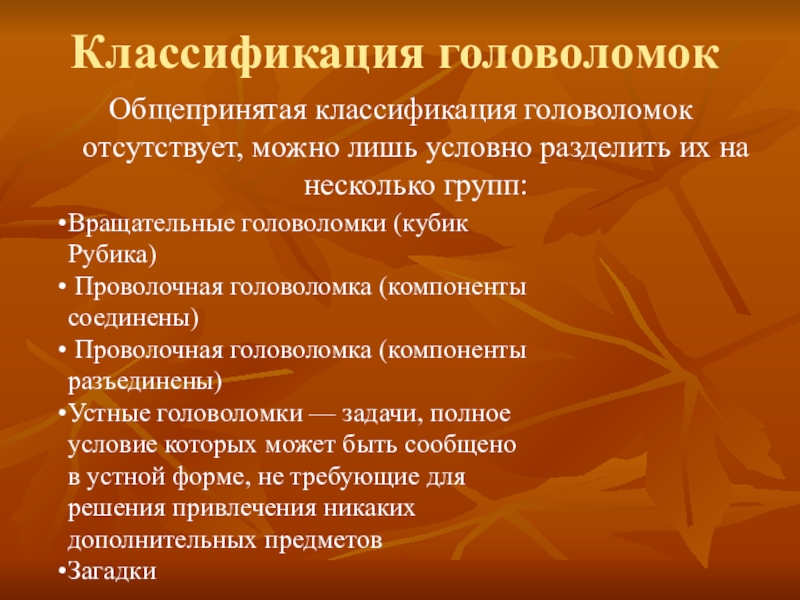 Классификация головоломок

Общепринятая классификация головоломок отсутствует, можно лишь условно разделить их на несколько групп:

•Вращательные головоломки (кубик Рубика)
• Проволочная головоломка (компоненты соединены)
• Проволочная головоломка (компоненты разъединены)
•Устные головоломки — задачи, полное условие которых может быть сообщено в устной форме, не требующие для решения привлечения никаких дополнительных предметов
•Загадки